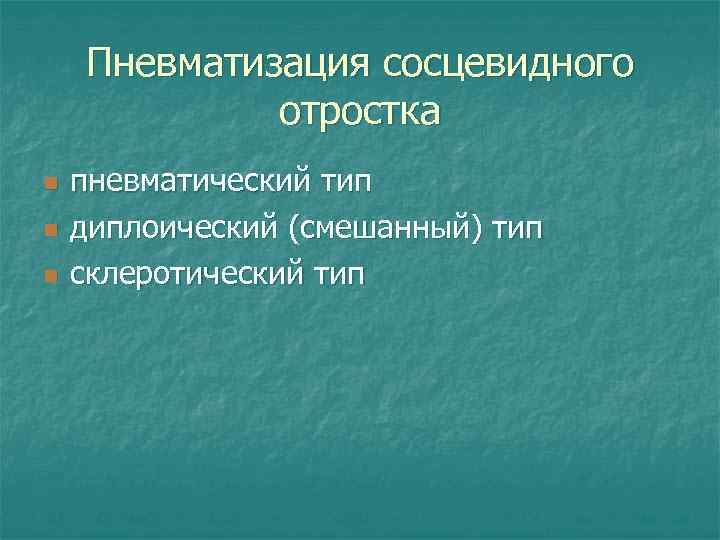 Пневматизация сосцевидного отростка

- пневматический тип
- диплоический (смешанный) тип
- склеротический тип